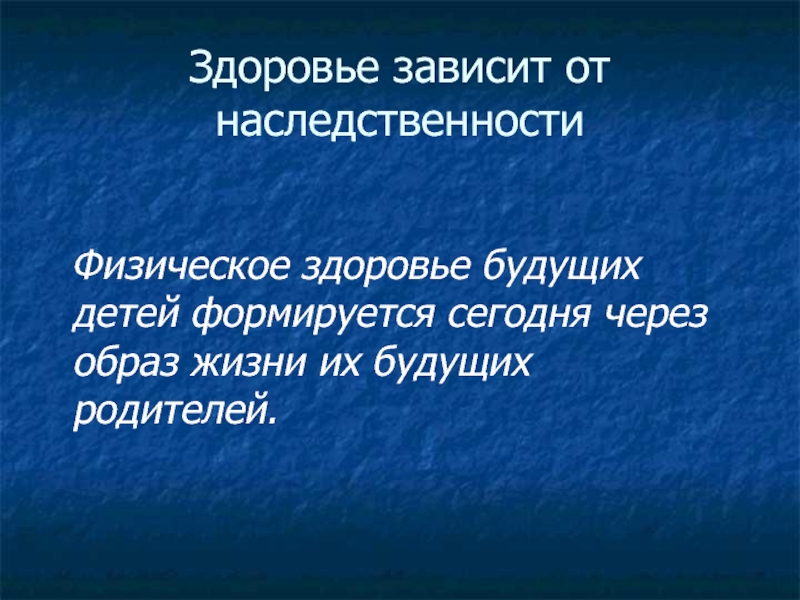 Здоровье зависит от наследственности

Физическое здоровье будущих детей формируется сегодня через образ жизни их будущих родителей.